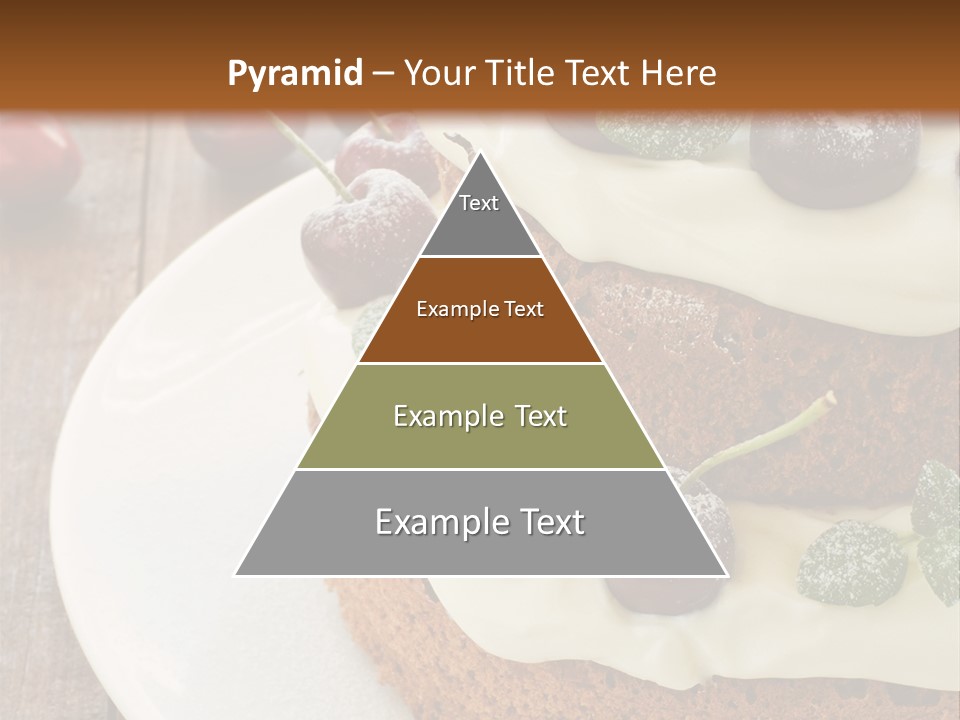 Pyramid – Your Title Text Here

Text

Example Text

Example Text

Example Text